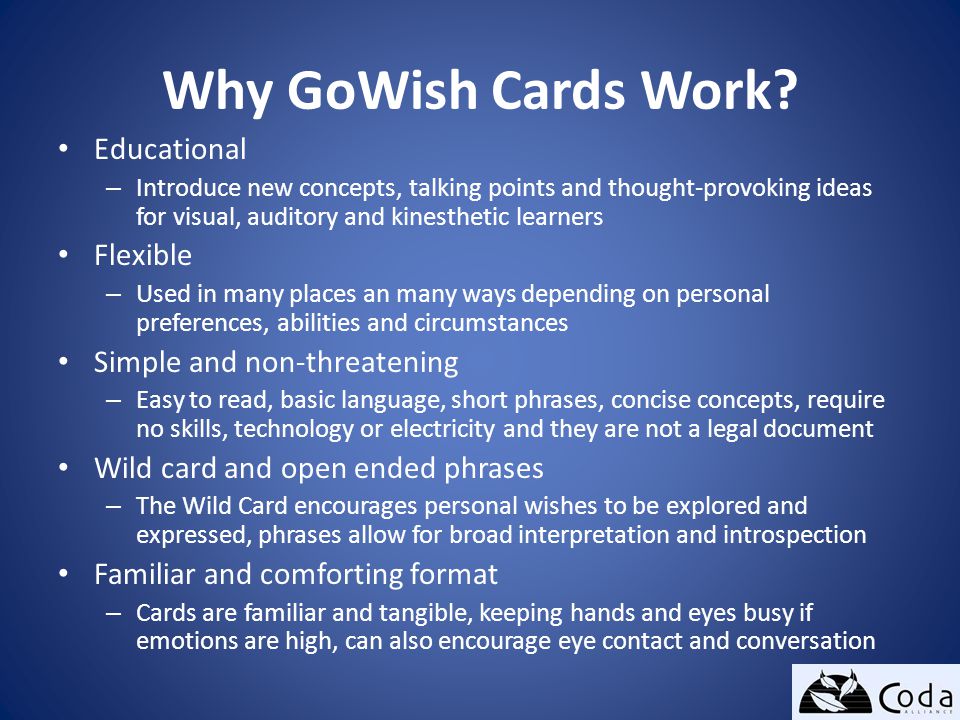 Why GoWish Cards Work?

• Educational
– Introduce new concepts, talking points and thought-provoking ideas for visual, auditory and kinesthetic learners

• Flexible
– Used in many places an many ways depending on personal preferences, abilities and circumstances

• Simple and non-threatening
– Easy to read, basic language, short phrases, concise concepts, require no skills, technology or electricity and they are not a legal document

• Wild card and open ended phrases
– The Wild Card encourages personal wishes to be explored and expressed, phrases allow for broad interpretation and introspection

• Familiar and comforting format
– Cards are familiar and tangible, keeping hands and eyes busy if emotions are high, can also encourage eye contact and conversation

Coda
ALLIANCE